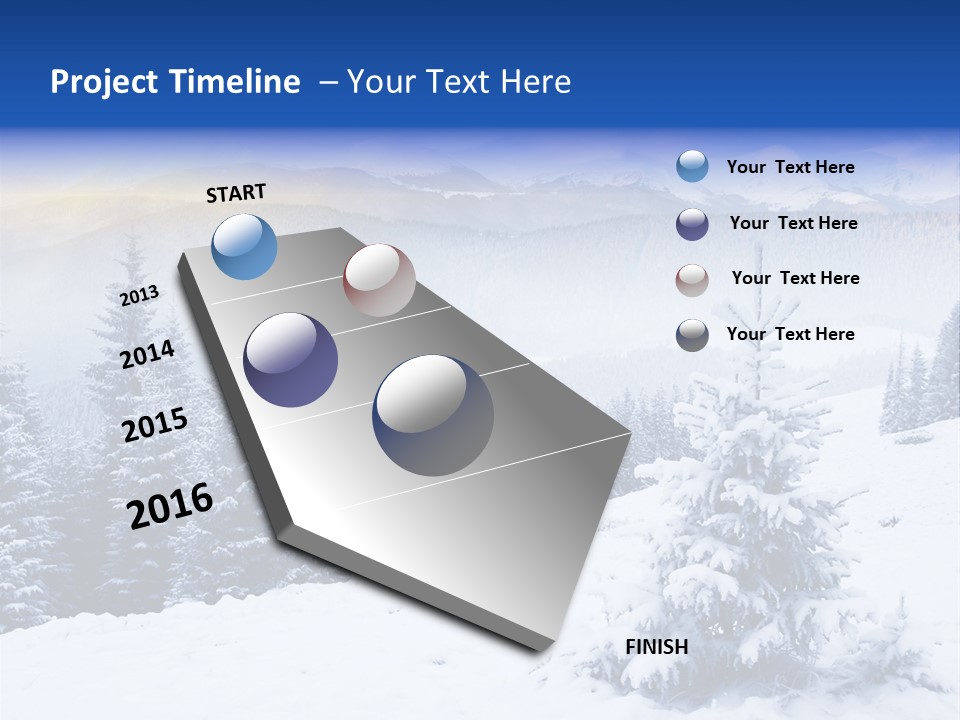 Project Timeline – Your Text Here

START

2013

2014

2015

2016

FINISH

Your Text Here

Your Text Here

Your Text Here

Your Text Here